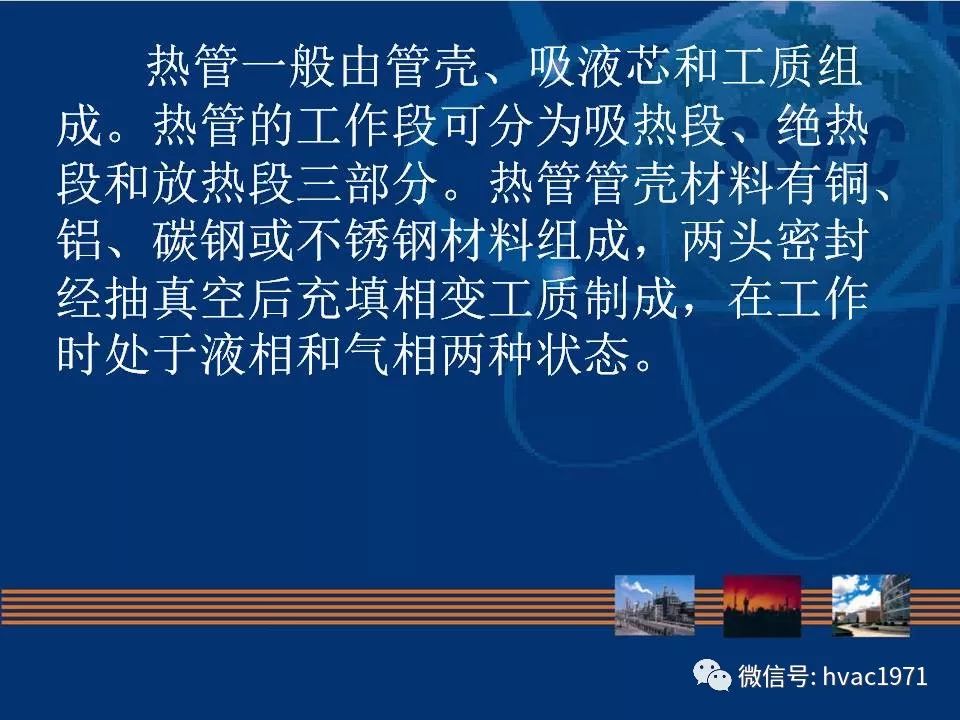 热管一般由管壳、吸液芯和工质组成。热管的工作段可分为吸热段、绝热段和放热段三部分。热管管壳材料有铜、铝、碳钢或不锈钢材料组成，两头密封经抽真空后充填相变工质制成，在工作时处于液相和气相两种状态。

微信号: hvac1971